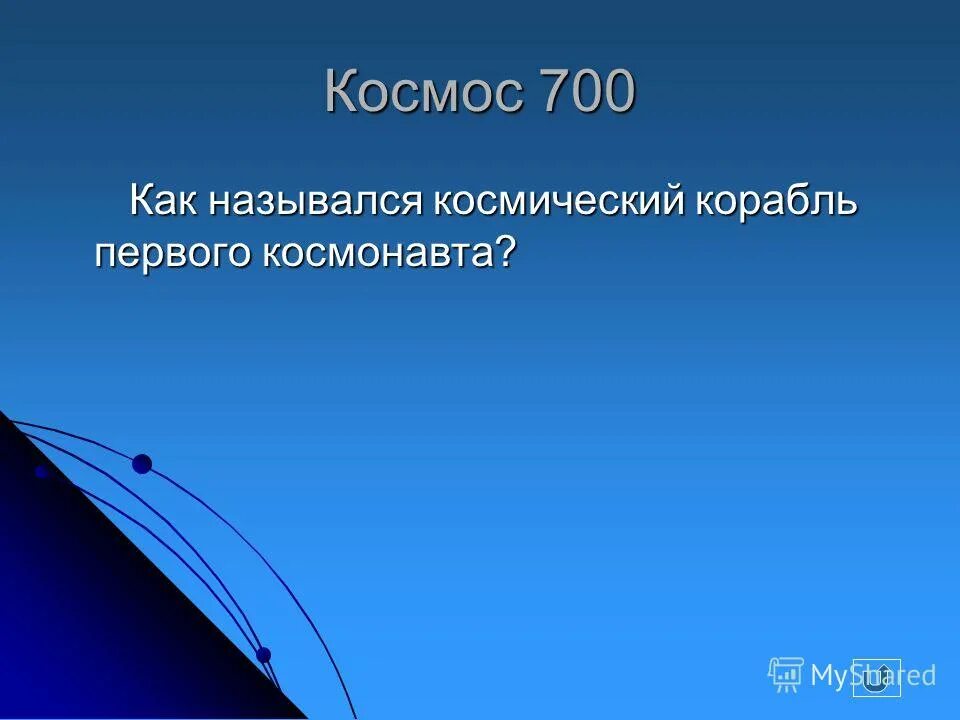 Космос 700

Как назывался космический корабль первого космонавта?

MyShared